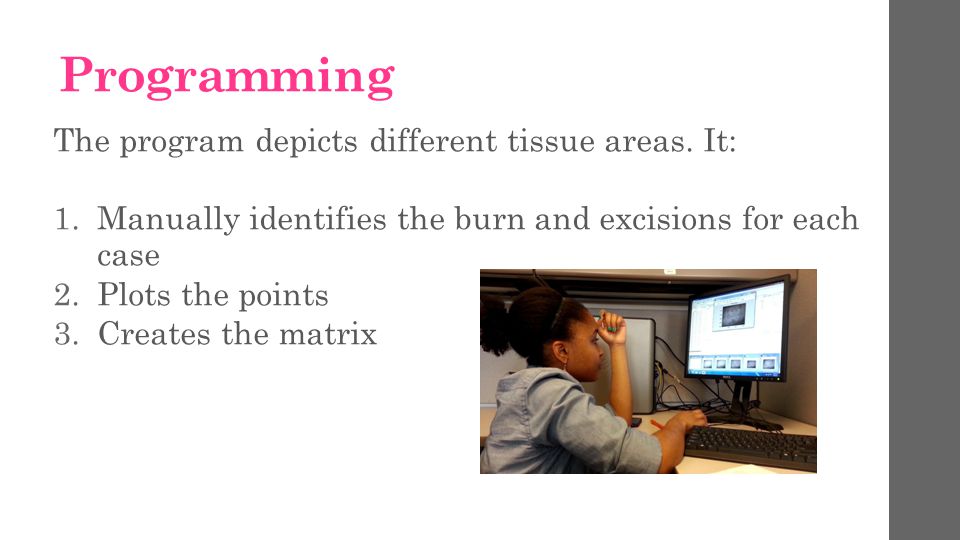 Programming

The program depicts different tissue areas. It:

1. Manually identifies the burn and excisions for each case
2. Plots the points
3. Creates the matrix